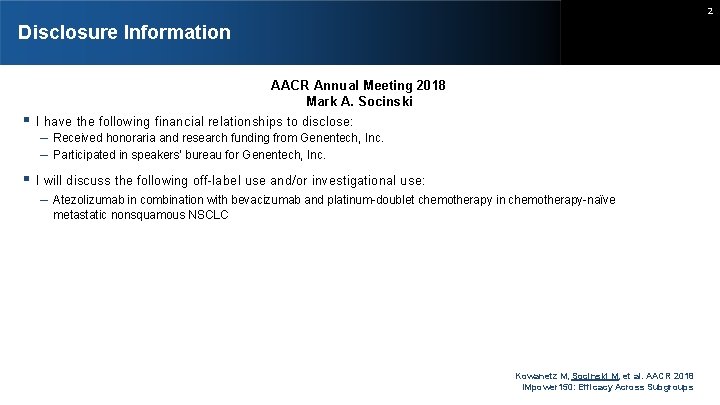 2

Disclosure Information

AACR Annual Meeting 2018
Mark A. Socinski

▪ I have the following financial relationships to disclose:
– Received honoraria and research funding from Genentech, Inc.
– Participated in speakers' bureau for Genentech, Inc.

▪ I will discuss the following off-label use and/or investigational use:
– Atezolizumab in combination with bevacizumab and platinum-doublet chemotherapy in chemotherapy-naïve metastatic nonsquamous NSCLC

Kowanetz M, Socinski M, et al. AACR 2018
IMpower150: Efficacy Across Subgroups